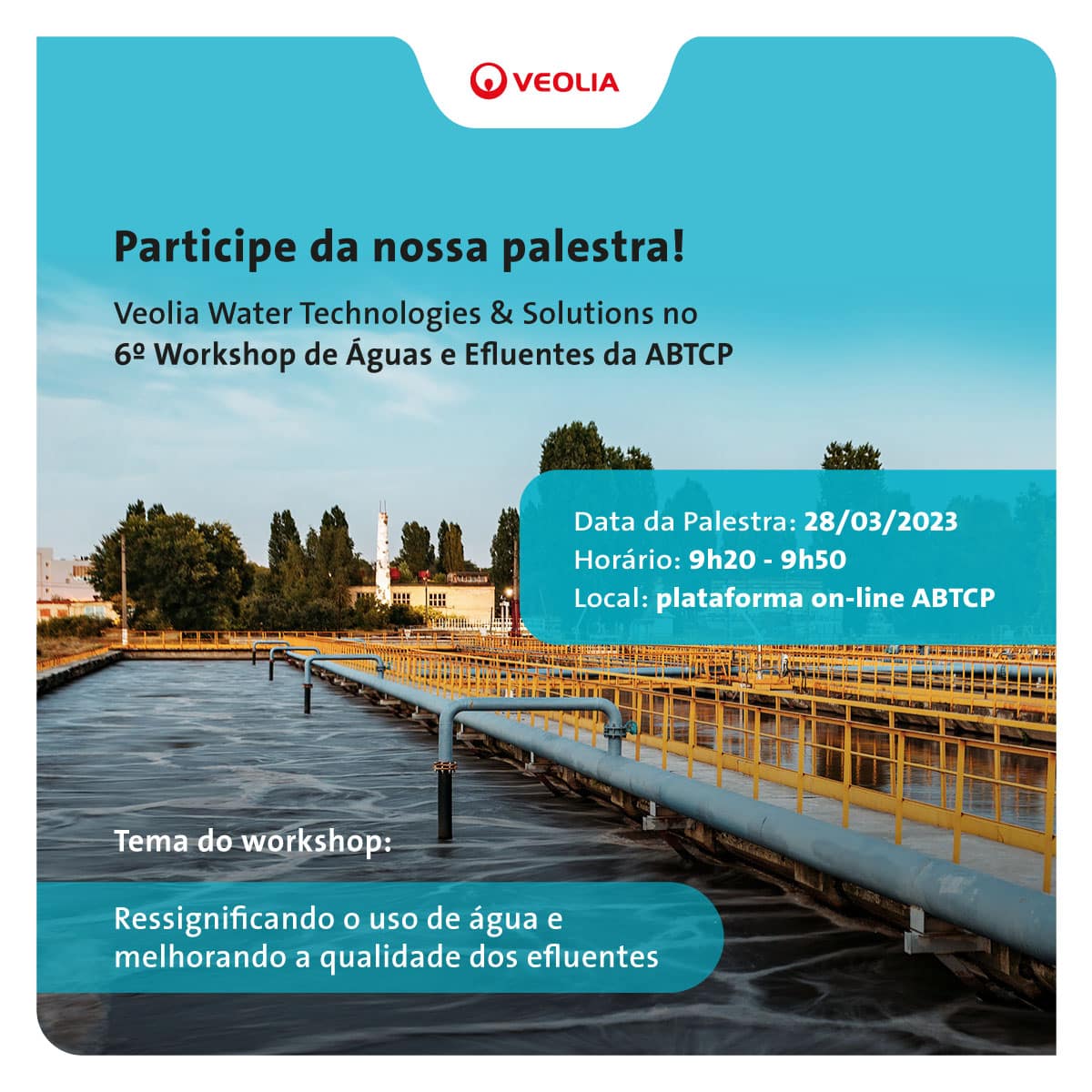 VEOLIA

Participe da nossa palestra!

Veolia Water Technologies & Solutions no
6º Workshop de Águas e Efluentes da ABTCP

Data da Palestra: 28/03/2023
Horário: 9h20 - 9h50
Local: plataforma on-line ABTCP

Tema do workshop:

Ressignificando o uso de água e melhorando a qualidade dos efluentes